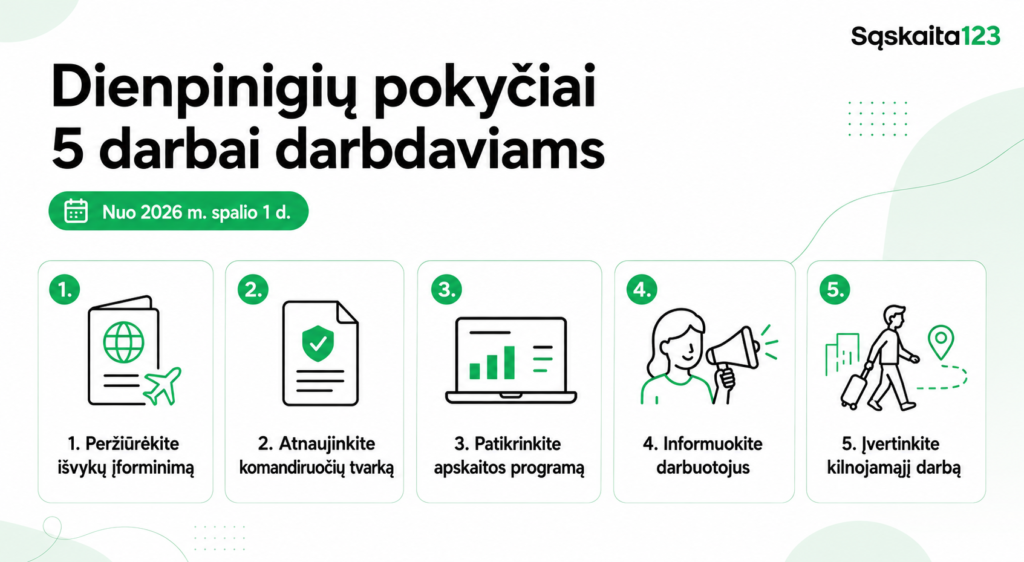 Sąskaita123

Dienpinigių pokyčiai
5 darbai darbdaviams

Nuo 2026 m. spalio 1 d.

1.
1. Peržiūrėkite išvykų įforminimą

2.
2. Atnaujinkite komandiruočių tvarką

3.
3. Patikrinkite apskaitos programą

4.
4. Informuokite darbuotojus

5.
5. Įvertinkite kilnojamąjį darbą